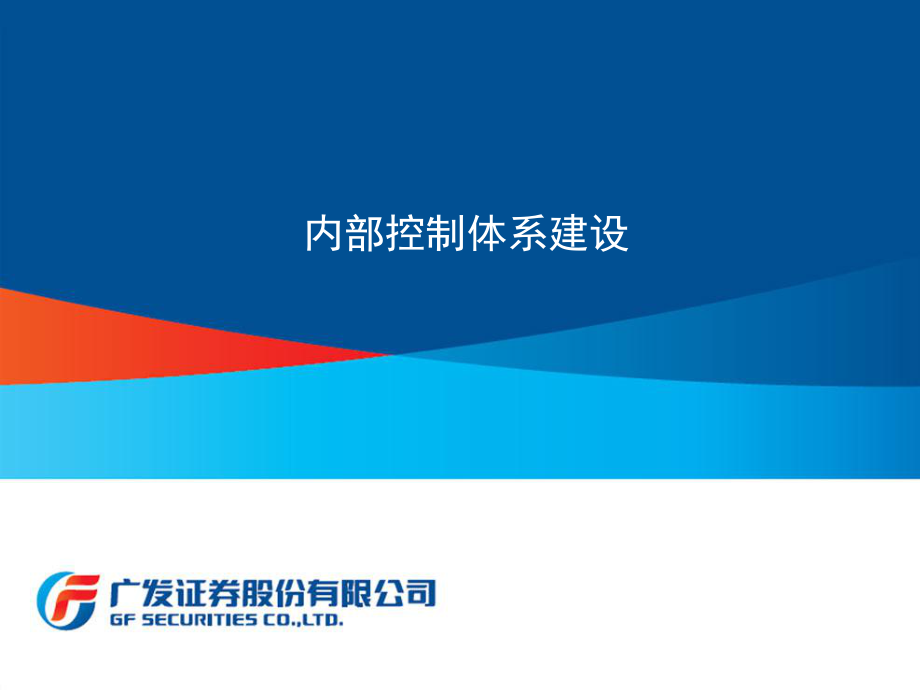 内部控制体系建设

广发证券股份有限公司
GF SECURITIES CO.,LTD.